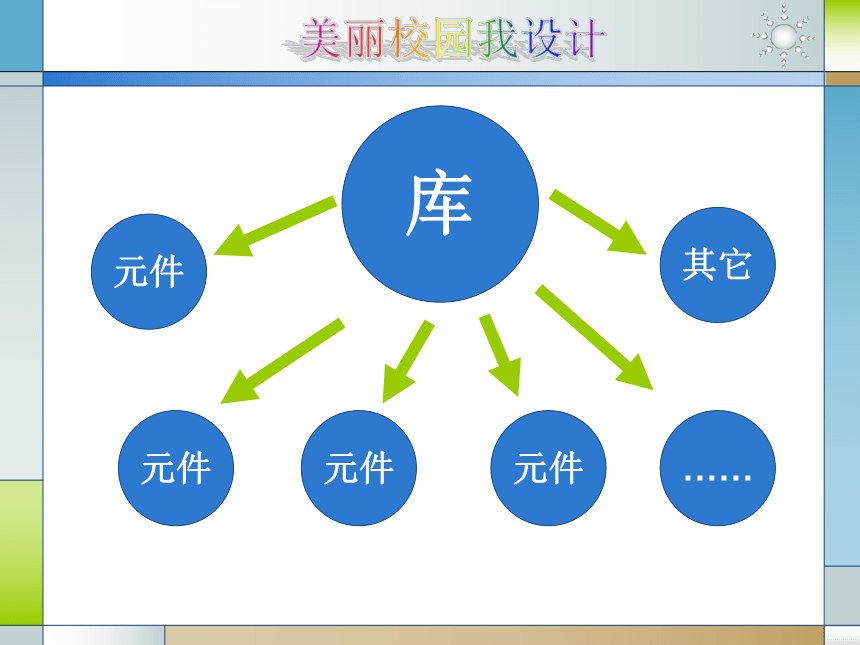 美丽校园我设计

库

元件

其它

元件

元件

元件

……